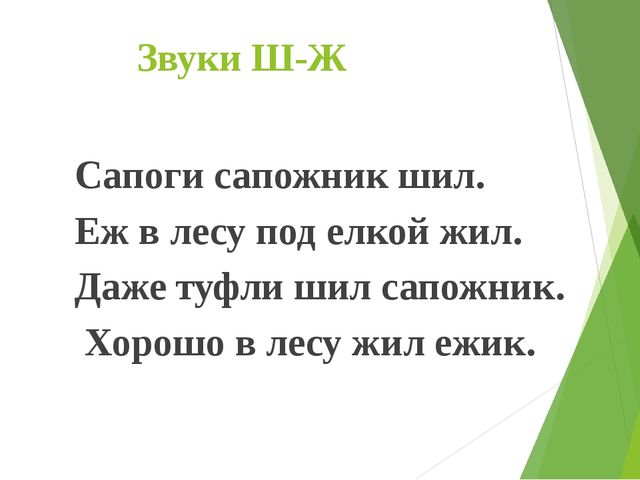 Звуки Ш-Ж

Сапоги сапожник шил.
Еж в лесу под елкой жил.
Даже туфли шил сапожник.
Хорошо в лесу жил ежик.